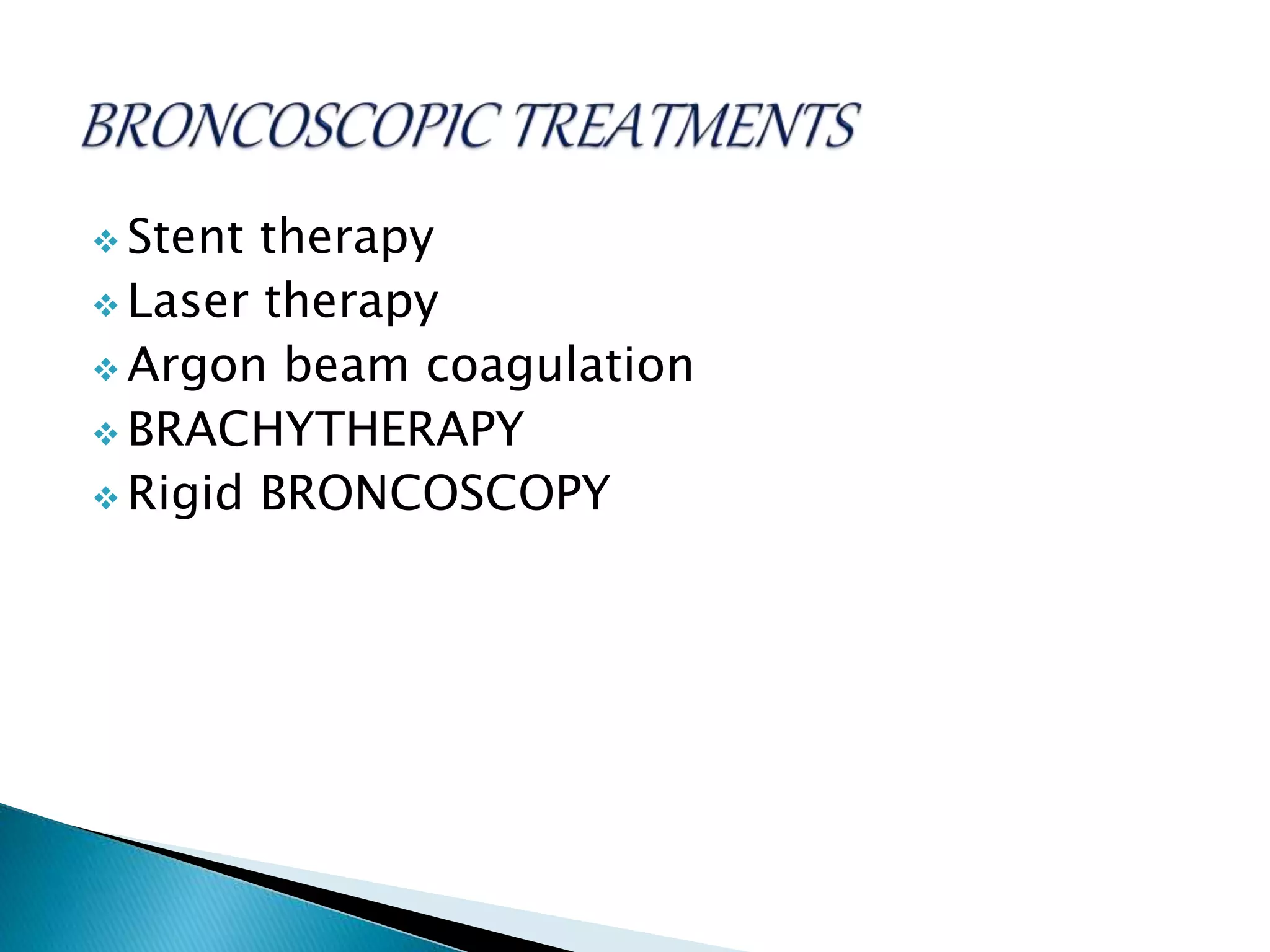 BRONCOSCOPIC TREATMENTS

❖ Stent therapy
❖ Laser therapy
❖ Argon beam coagulation
❖ BRACHYTHERAPY
❖ Rigid BRONCOSCOPY